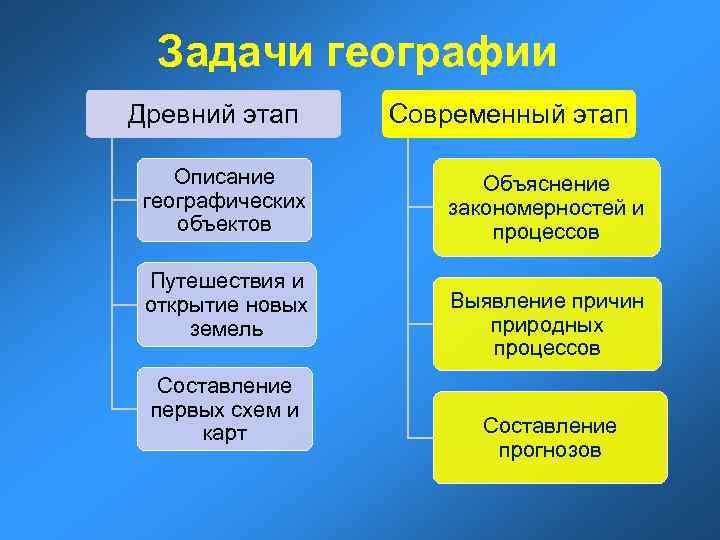 Задачи географии

Древний этап

Описание географических объектов

Путешествия и открытие новых земель

Составление первых схем и карт

Современный этап

Объяснение закономерностей и процессов

Выявление причин природных процессов

Составление прогнозов